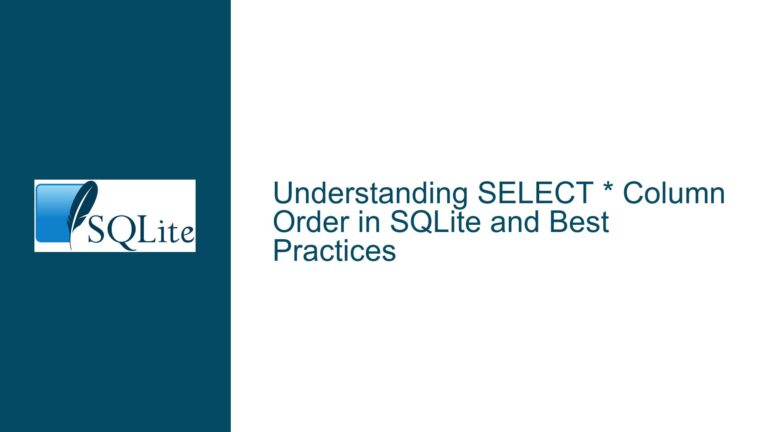 SQLite

Understanding SELECT * Column Order in SQLite and Best Practices